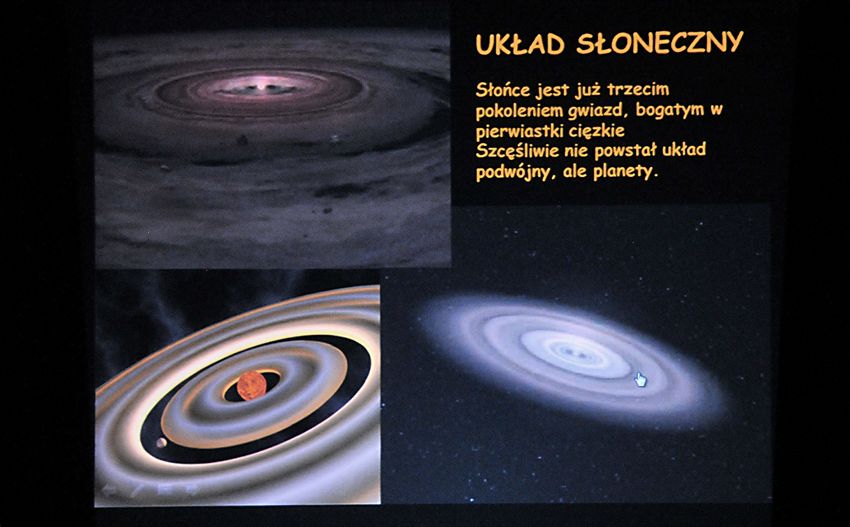 UKŁAD SŁONECZNY

Słońce jest już trzecim pokoleniem gwiazd, bogatym w pierwiastki ciężkie
Szczęśliwie nie powstał układ podwójny, ale planety.